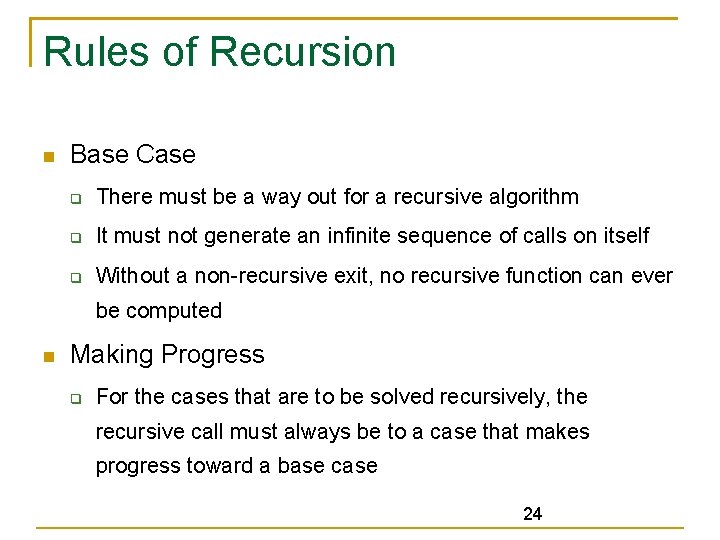 Rules of Recursion

Base Case

There must be a way out for a recursive algorithm

It must not generate an infinite sequence of calls on itself

Without a non-recursive exit, no recursive function can ever be computed

Making Progress

For the cases that are to be solved recursively, the recursive call must always be to a case that makes progress toward a base case

24